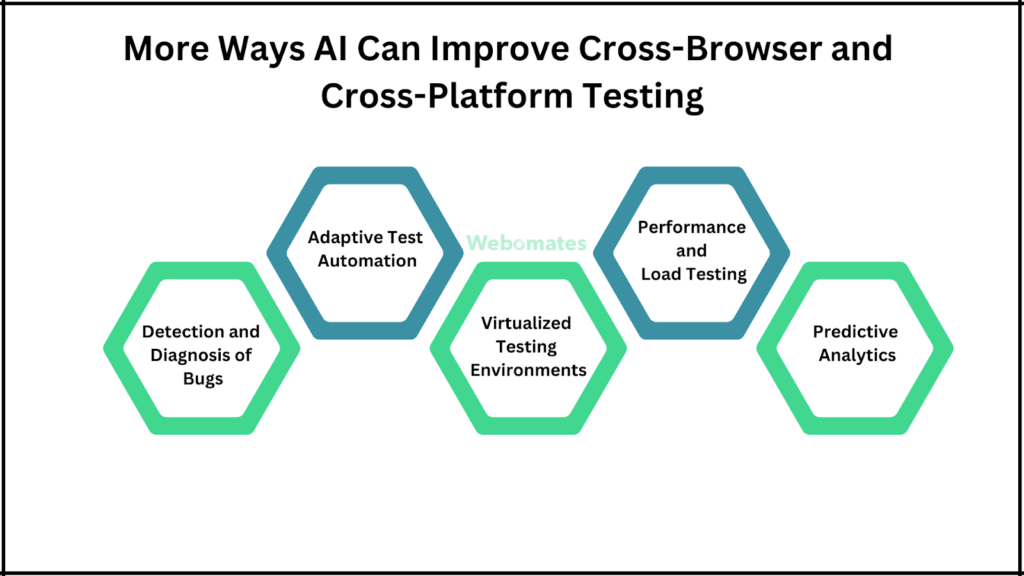 More Ways AI Can Improve Cross-Browser and Cross-Platform Testing

Detection and Diagnosis of Bugs

Adaptive Test Automation

Webomates

Virtualized Testing Environments

Performance and Load Testing

Predictive Analytics